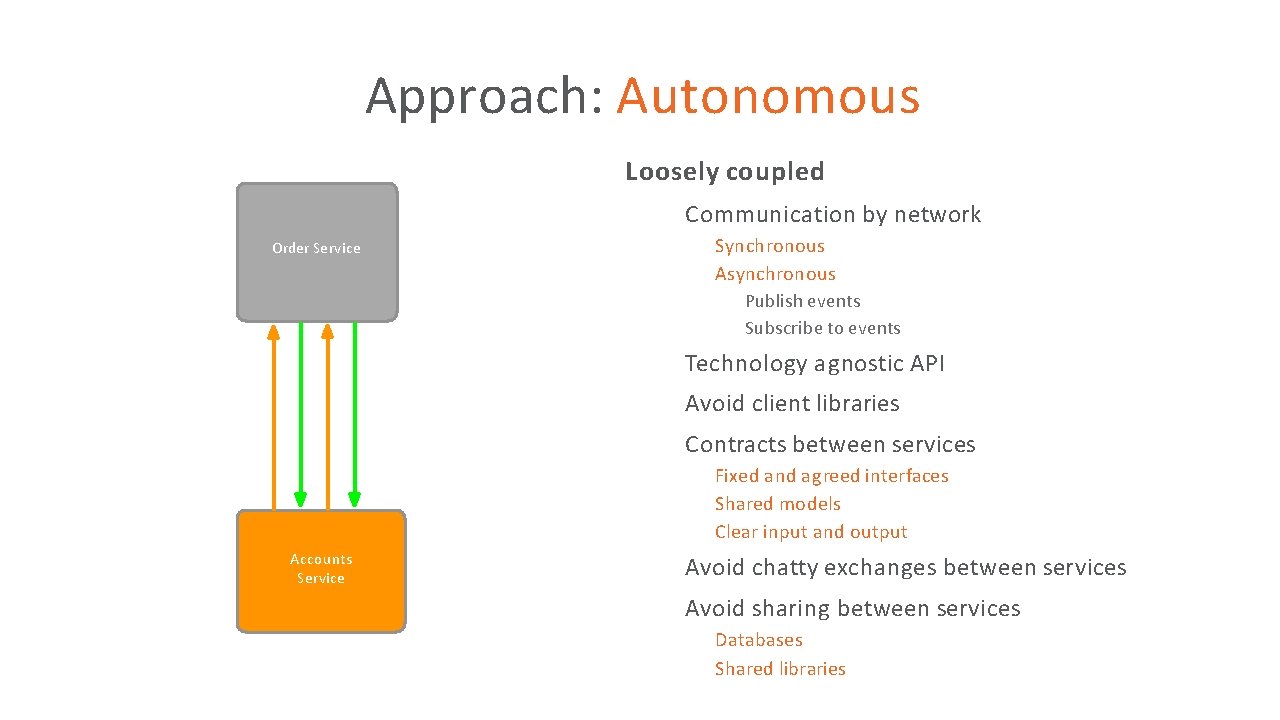 Approach: Autonomous

Order Service

Accounts Service

Loosely coupled

Communication by network

Synchronous

Asynchronous

Publish events

Subscribe to events

Technology agnostic API

Avoid client libraries

Contracts between services

Fixed and agreed interfaces

Shared models

Clear input and output

Avoid chatty exchanges between services

Avoid sharing between services

Databases

Shared libraries